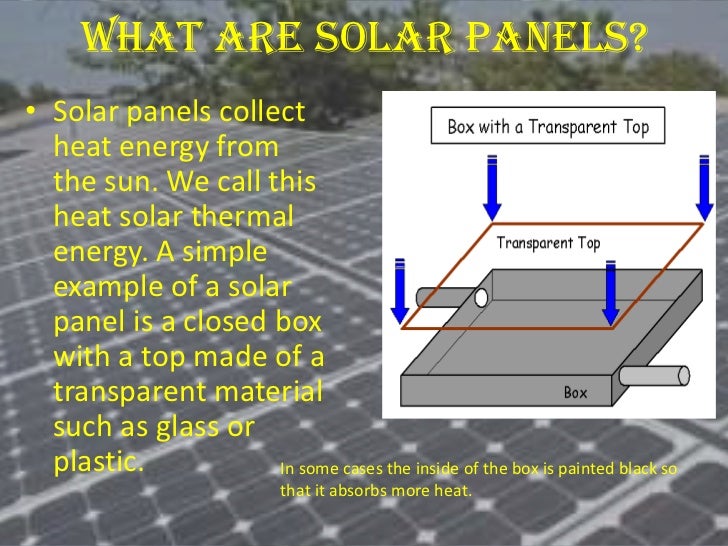 WHAT ARE SOLAR PANELS?

• Solar panels collect heat energy from the sun. We call this heat solar thermal energy. A simple example of a solar panel is a closed box with a top made of a transparent material such as glass or plastic.

Box with a Transparent Top

Transparent Top

Box

In some cases the inside of the box is painted black so that it absorbs more heat.